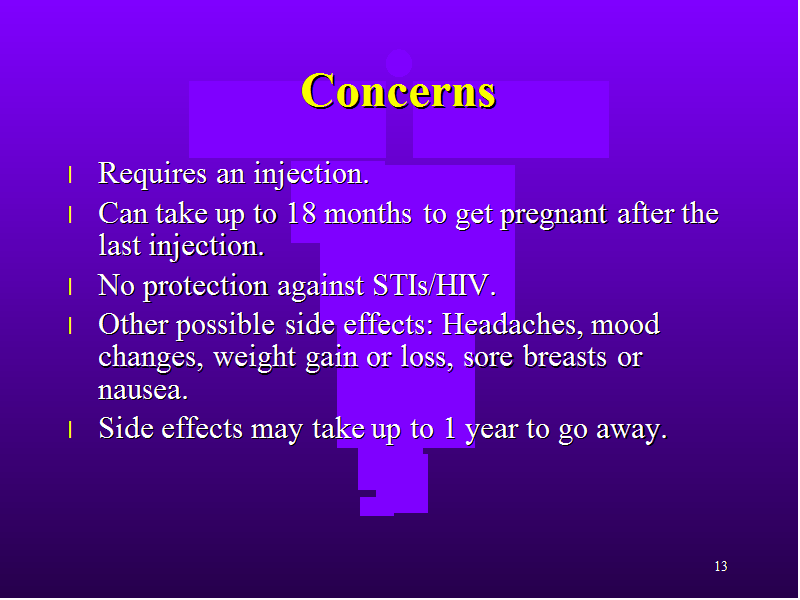 Concerns

l Requires an injection.

l Can take up to 18 months to get pregnant after the last injection.

l No protection against STIs/HIV.

l Other possible side effects: Headaches, mood changes, weight gain or loss, sore breasts or nausea.

l Side effects may take up to 1 year to go away.

13